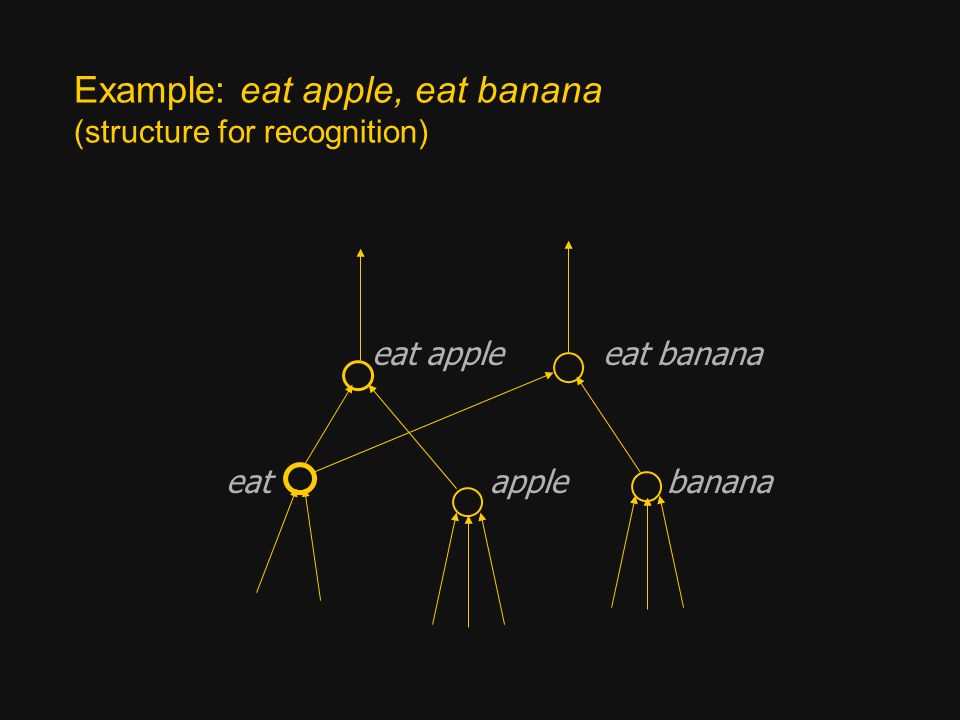 Example: eat apple, eat banana
(structure for recognition)

eat apple
eat banana
eat
apple
banana